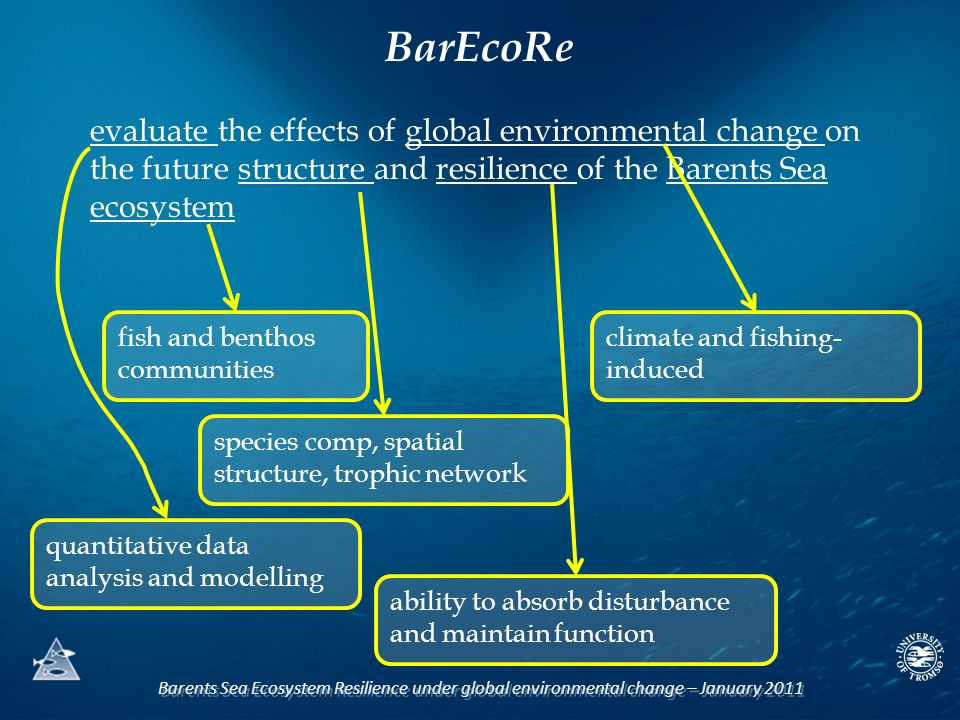 BarEcoRe

evaluate the effects of global environmental change on the future structure and resilience of the Barents Sea ecosystem

fish and benthos communities

climate and fishing-induced

species comp, spatial structure, trophic network

quantitative data analysis and modelling

ability to absorb disturbance and maintain function

UNIVERSITY OF TROMSØ

Barents Sea Ecosystem Resilience under global environmental change – January 2011